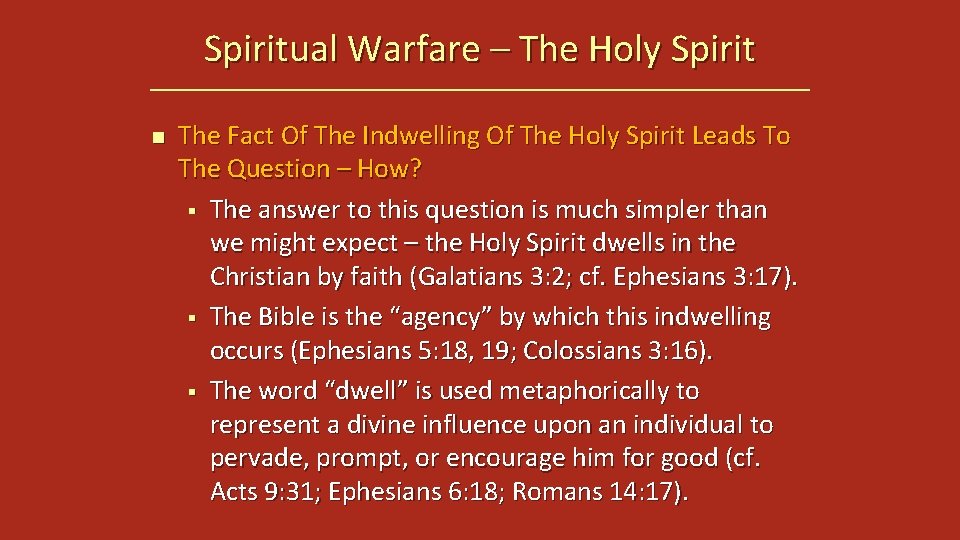 Spiritual Warfare – The Holy Spirit

The Fact Of The Indwelling Of The Holy Spirit Leads To The Question – How?

The answer to this question is much simpler than we might expect – the Holy Spirit dwells in the Christian by faith (Galatians 3:2; cf. Ephesians 3:17).

The Bible is the “agency” by which this indwelling occurs (Ephesians 5:18, 19; Colossians 3:16).

The word “dwell” is used metaphorically to represent a divine influence upon an individual to pervade, prompt, or encourage him for good (cf. Acts 9:31; Ephesians 6:18; Romans 14:17).